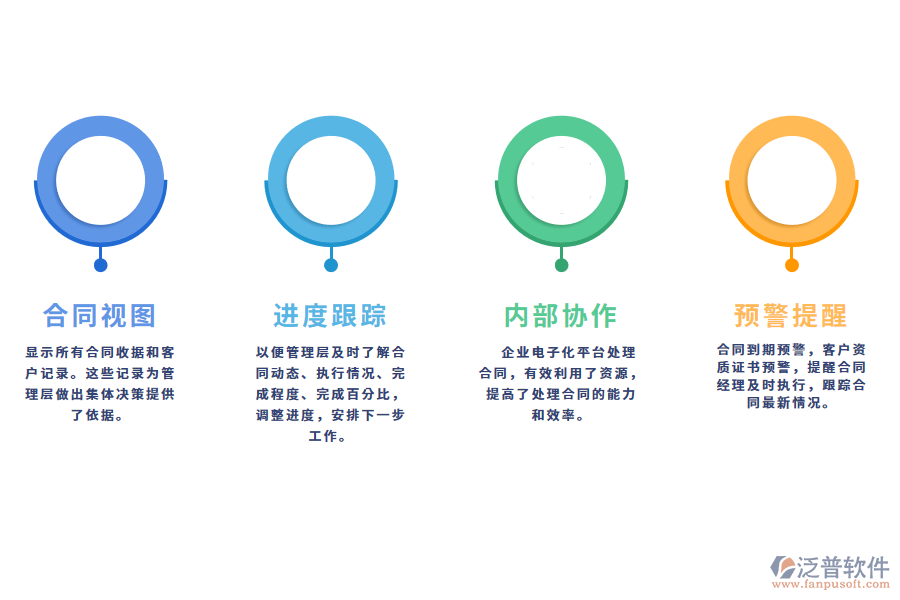 合同视图

显示所有合同收据和客户记录。这些记录为管理层做出集体决策提供了依据。

进度跟踪

以便管理层及时了解合同动态、执行情况、完成程度、完成百分比，调整进度，安排下一步工作。

内部协作

企业电子化平台处理合同，有效利用了资源，提高了处理合同的能力和效率。

预警提醒

合同到期预警，客户资质证书预警，提醒合同经理及时执行，跟踪合同最新情况。

泛普软件
www.fanpusoft.com